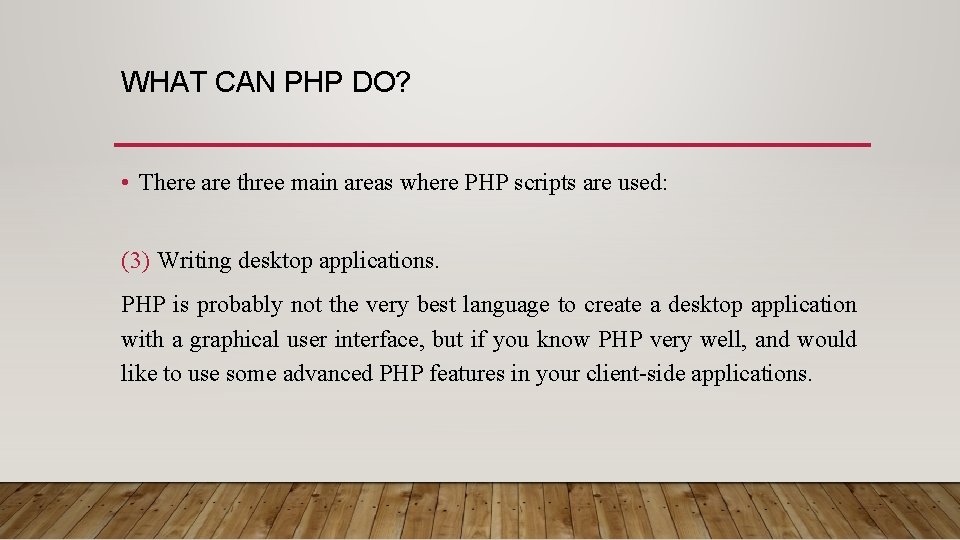 WHAT CAN PHP DO?

• There are three main areas where PHP scripts are used:

(3) Writing desktop applications.

PHP is probably not the very best language to create a desktop application with a graphical user interface, but if you know PHP very well, and would like to use some advanced PHP features in your client-side applications.